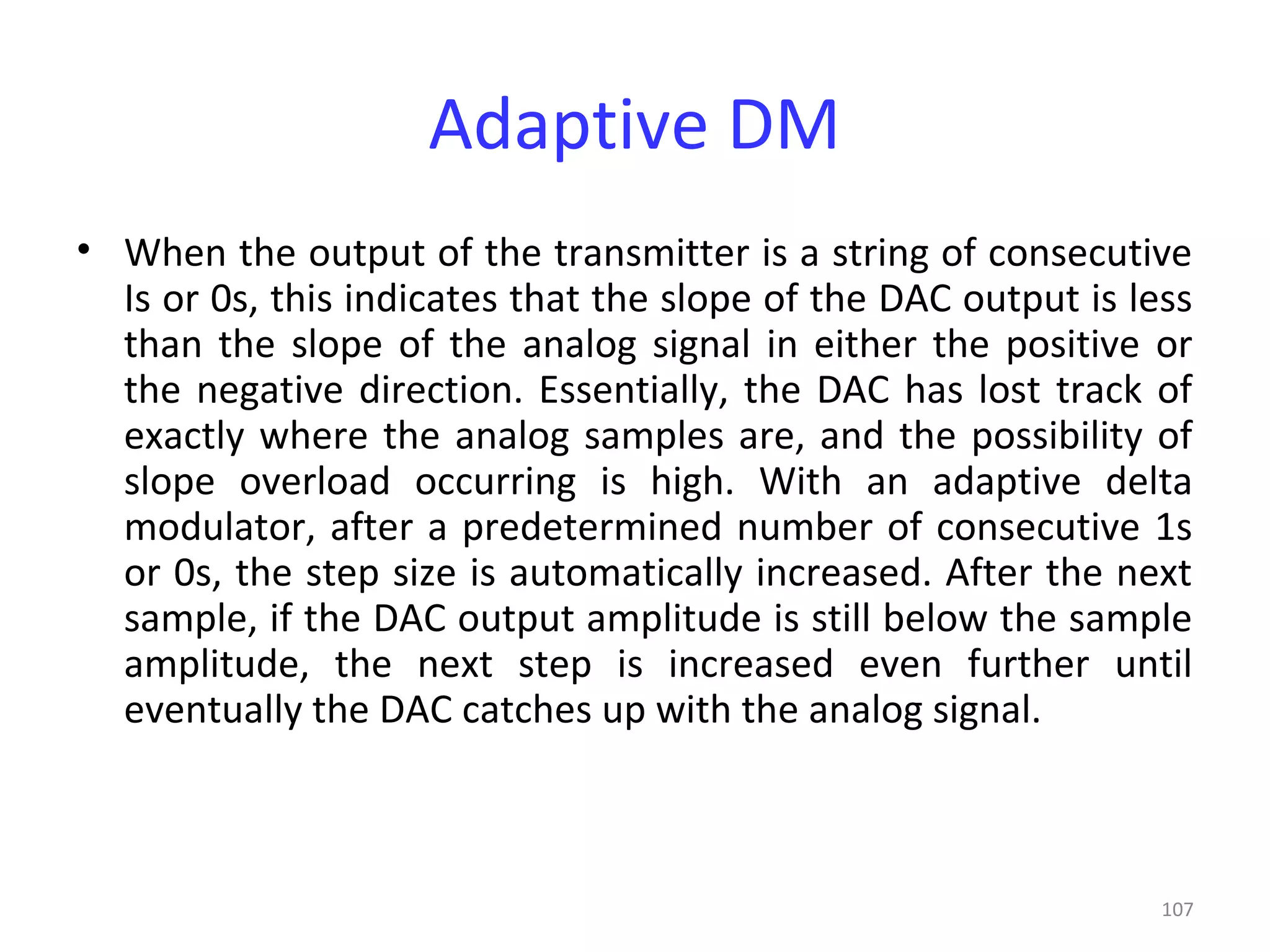 Adaptive DM

• When the output of the transmitter is a string of consecutive Is or 0s, this indicates that the slope of the DAC output is less than the slope of the analog signal in either the positive or the negative direction. Essentially, the DAC has lost track of exactly where the analog samples are, and the possibility of slope overload occurring is high. With an adaptive delta modulator, after a predetermined number of consecutive 1s or 0s, the step size is automatically increased. After the next sample, if the DAC output amplitude is still below the sample amplitude, the next step is increased even further until eventually the DAC catches up with the analog signal.

107